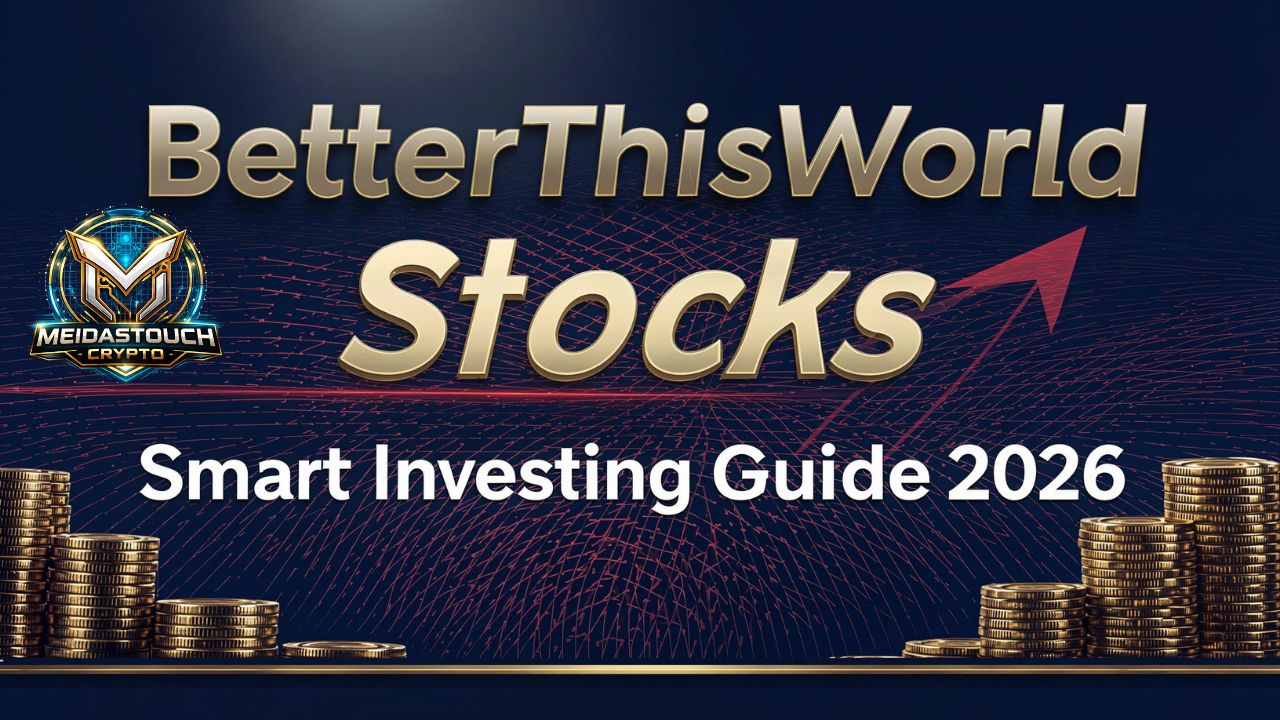 BetterThisWorld
Stocks

MEIDASTOUCH
CRYPTO

Smart Investing Guide 2026